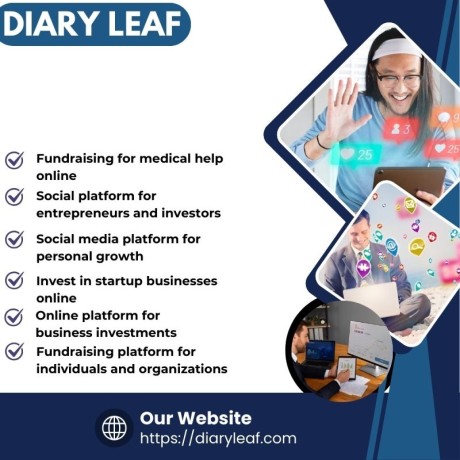 DIARY LEAF

Fundraising for medical help online

Social platform for entrepreneurs and investors

Social media platform for personal growth

Invest in startup businesses online

Online platform for business investments

Fundraising platform for individuals and organizations

3

9

25

25

Our Website
https://diaryleaf.com